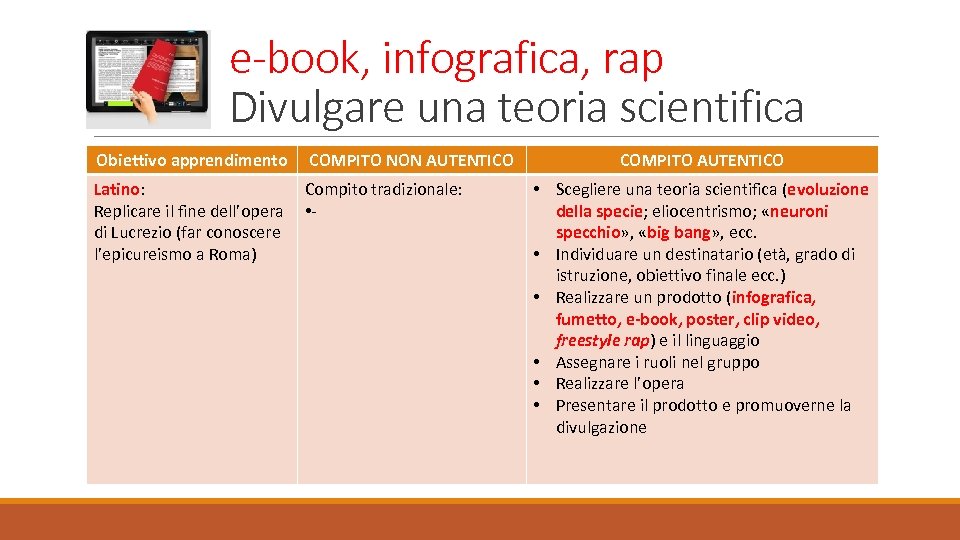 e-book, infografica, rap
Divulgare una teoria scientifica

| Obiettivo apprendimento | COMPITO NON AUTENTICO | COMPITO AUTENTICO |
|---|---|---|
| Latino: Replicare il fine dell'opera di Lucrezio (far conoscere l'epicureismo a Roma) | Compito tradizionale: •- | • Scegliere una teoria scientifica (evoluzione della specie; eliocentrismo; «neuroni specchio», «big bang», ecc. • Individuare un destinatario (età, grado di istruzione, obiettivo finale ecc.) • Realizzare un prodotto (infografica, fumetto, e-book, poster, clip video, freestyle rap) e il linguaggio • Assegnare i ruoli nel gruppo • Realizzare l'opera • Presentare il prodotto e promuoverne la divulgazione |